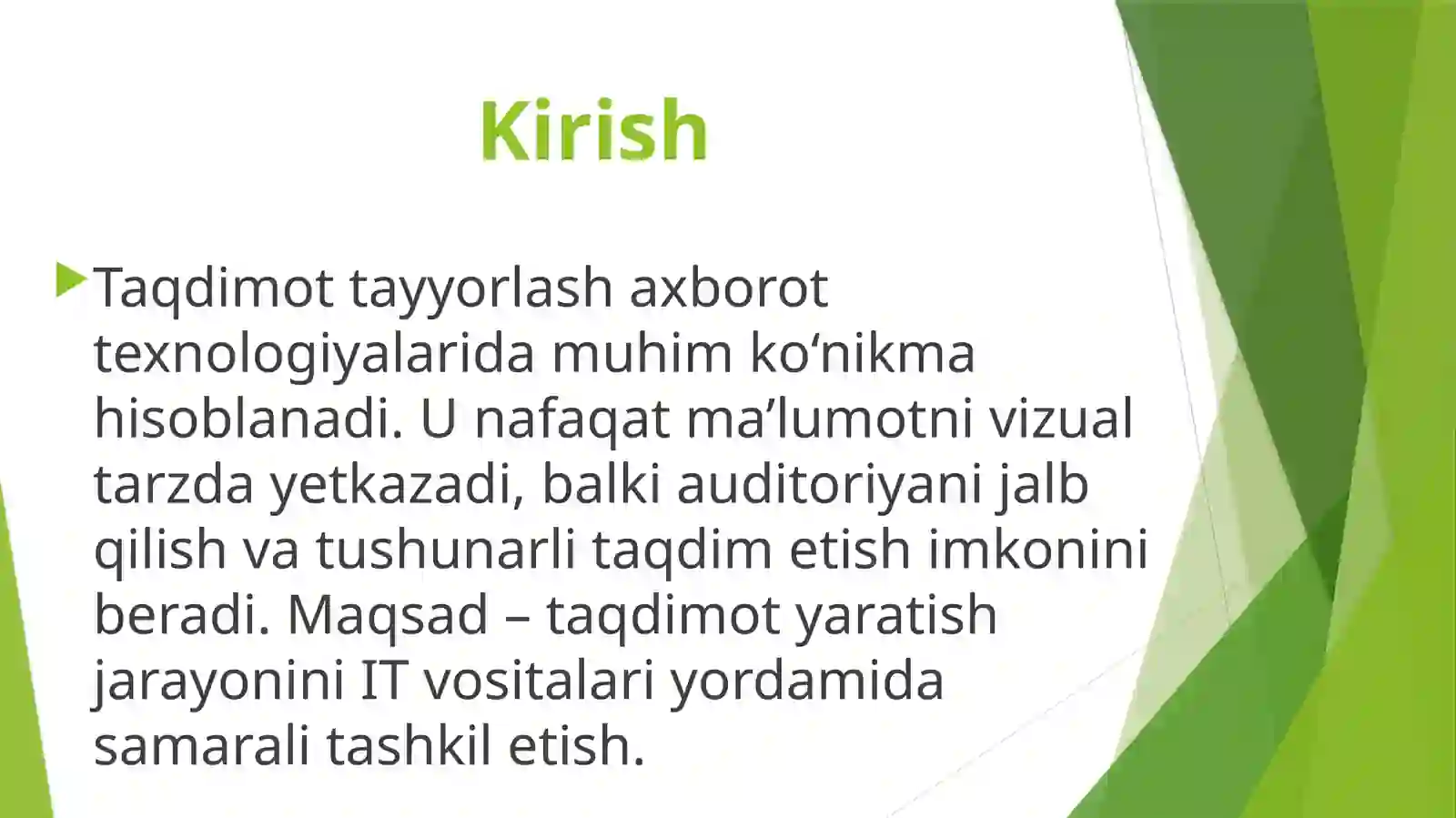 Kirish

Taqdimot tayyorlash axborot texnologiyalarida muhim ko‘nikma hisoblanadi. U nafaqat ma’lumotni vizual tarzda yetkazadi, balki auditoriyani jalb qilish va tushunarli taqdim etish imkonini beradi. Maqsad – taqdimot yaratish jarayonini IT vositalari yordamida samarali tashkil etish.